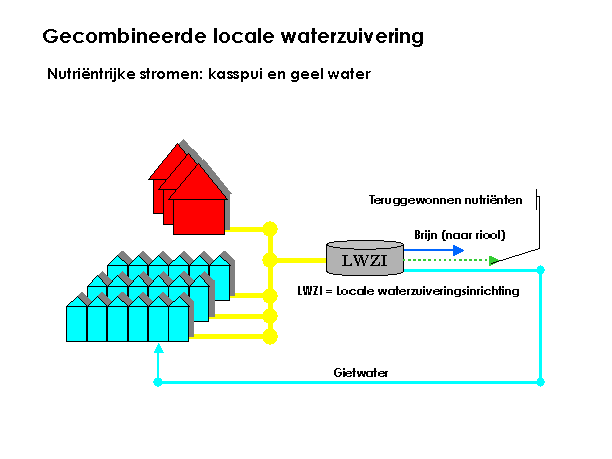 Gecombineerde locale waterzuivering

Nutriëntrijke stromen: kasspui en geel water

Teruggewonnen nutriënten

Brijn (naar riool)

LWZI

LWZI = Locale waterzuiveringsinrichting

Gietwater